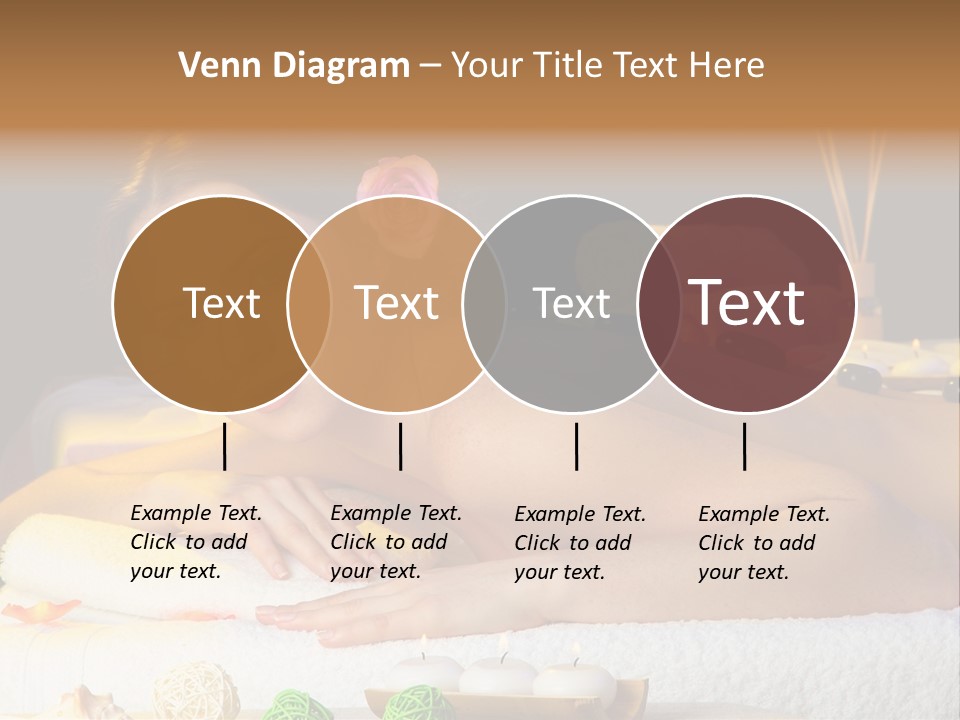 Venn Diagram – Your Title Text Here

Text

Text

Text

Text

Example Text. Click to add your text.

Example Text. Click to add your text.

Example Text. Click to add your text.

Example Text. Click to add your text.